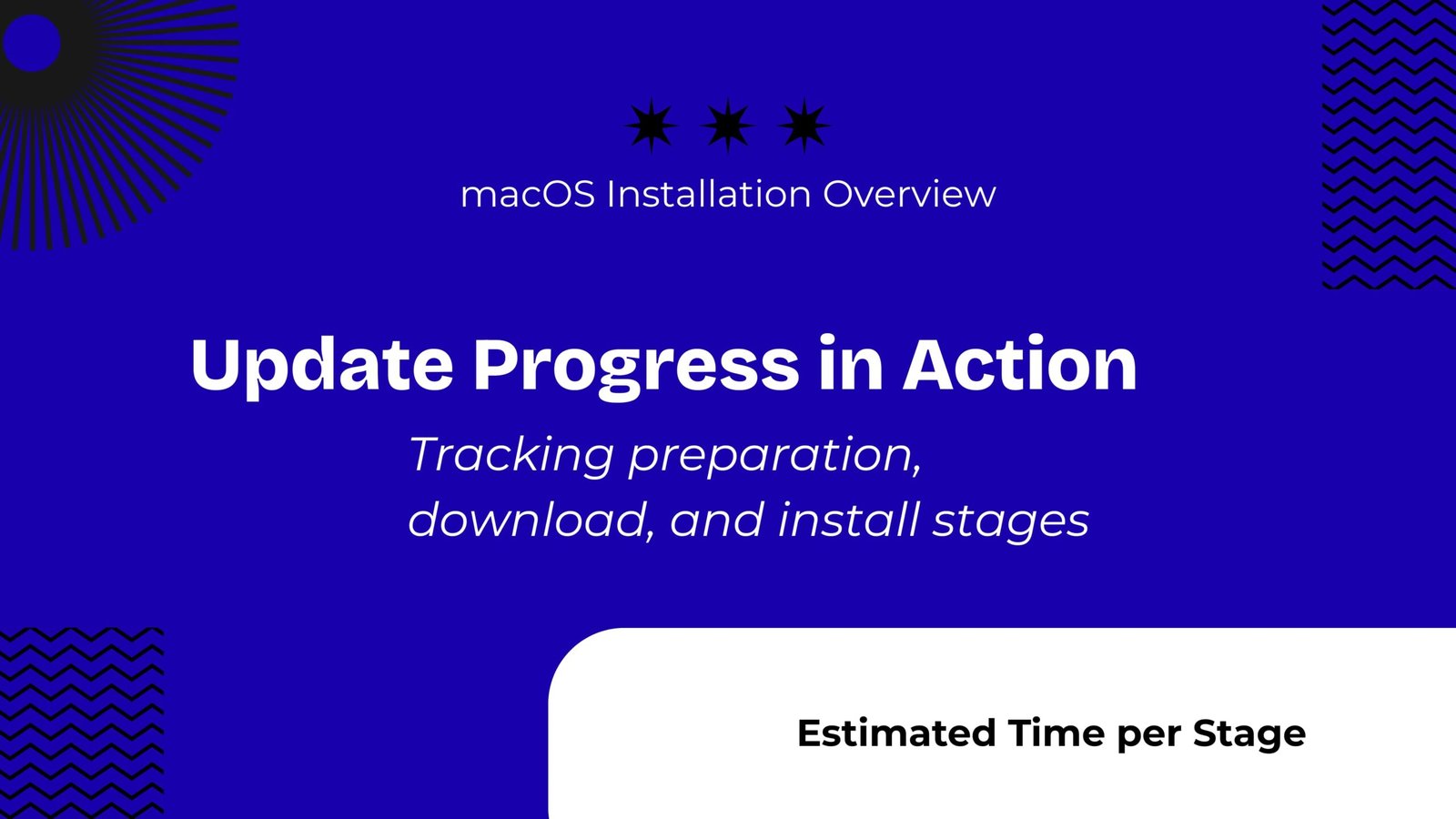 macOS Installation Overview

Update Progress in Action

Tracking preparation, download, and install stages

Estimated Time per Stage